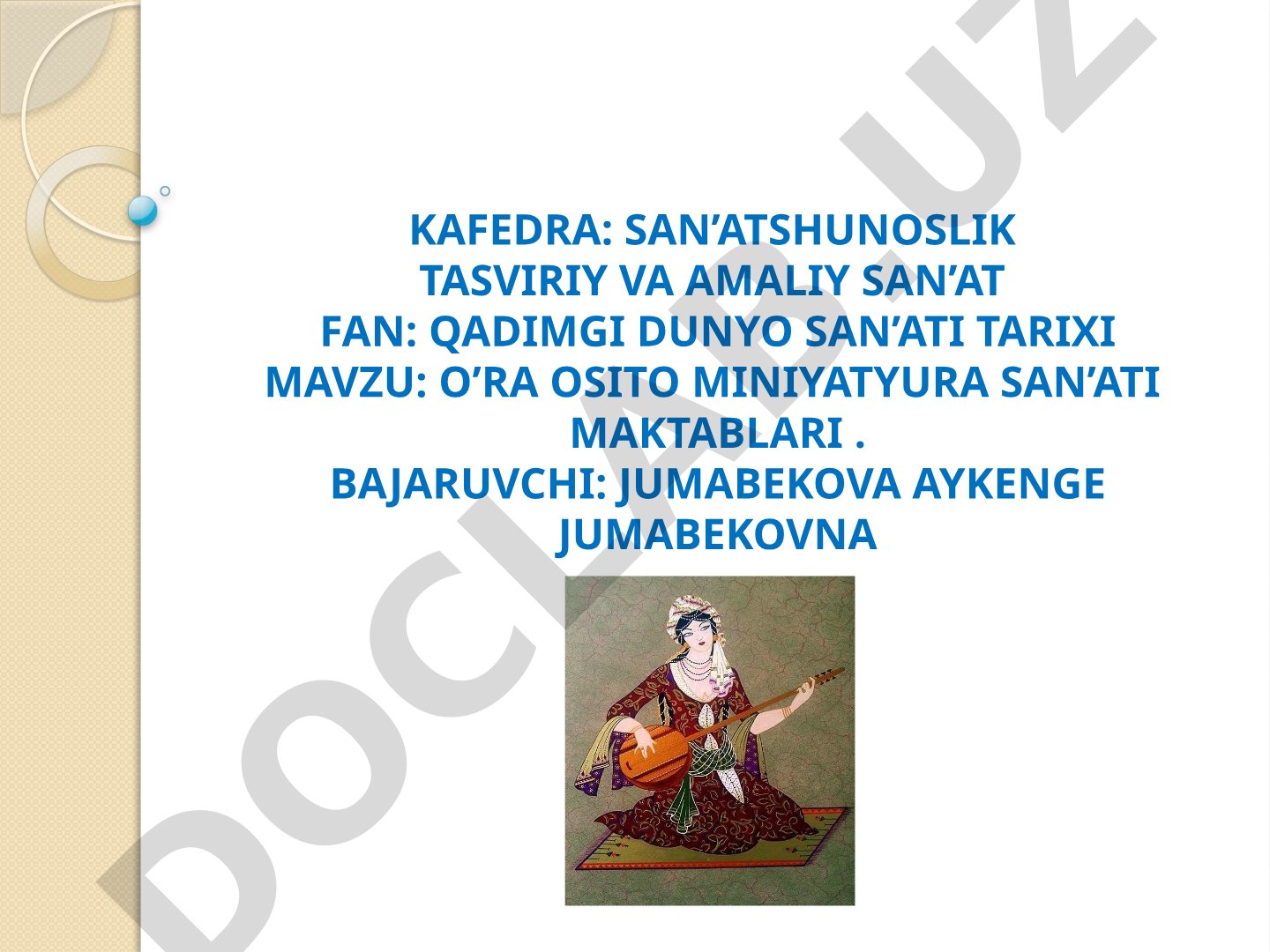 KAFEDRA: SAN’ATSHUNOSLIK
TASVIRIY VA AMALIY SAN’AT
FAN: QADIMGI DUNYO SAN’ATI TARIXI
MAVZU: O’RA OSITO MINIYATYURA SAN’ATI MAKTABLARI .
BAJARUVCHI: JUMABEKOVA AYKENGE JUMABEKOVNA

DOCLAB.UZ